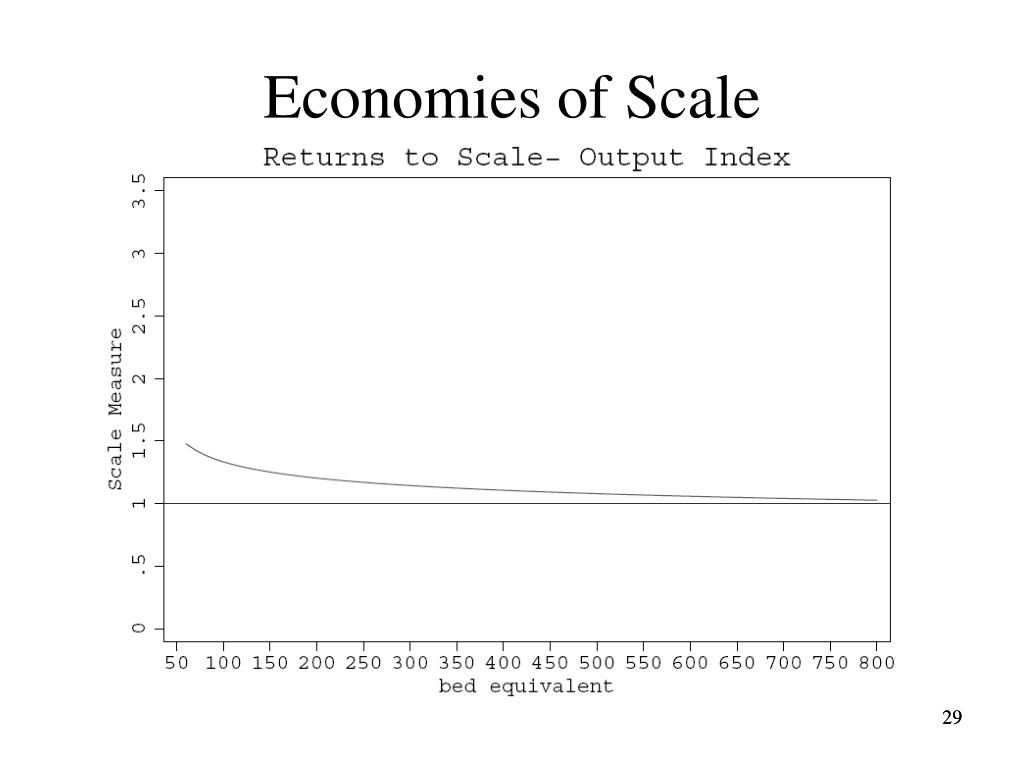 Economies of Scale

Returns to Scale- Output Index

Scale Measure

3.5
3
2.5
2
1.5
1
.5
0

50 100 150 200 250 300 350 400 450 500 550 600 650 700 750 800

bed equivalent

29